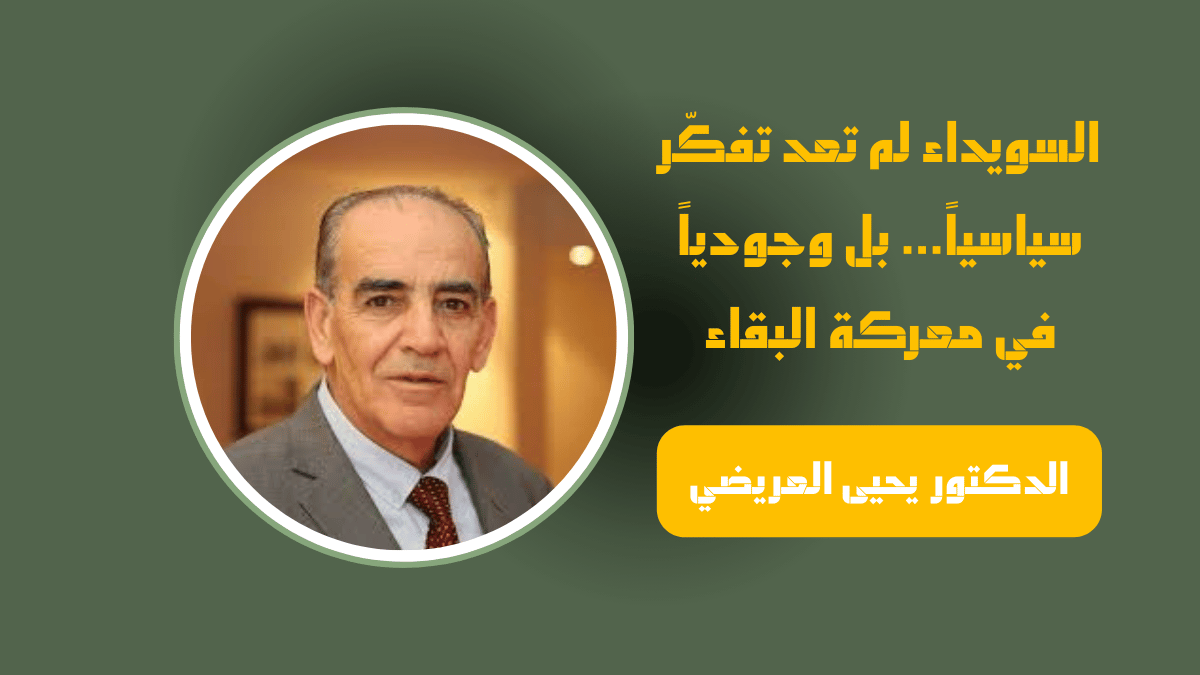 السويداء لم تعد تفكّر سياسياً... بل وجودياً في معركة البقاء

الدكتور يحيى العريضي